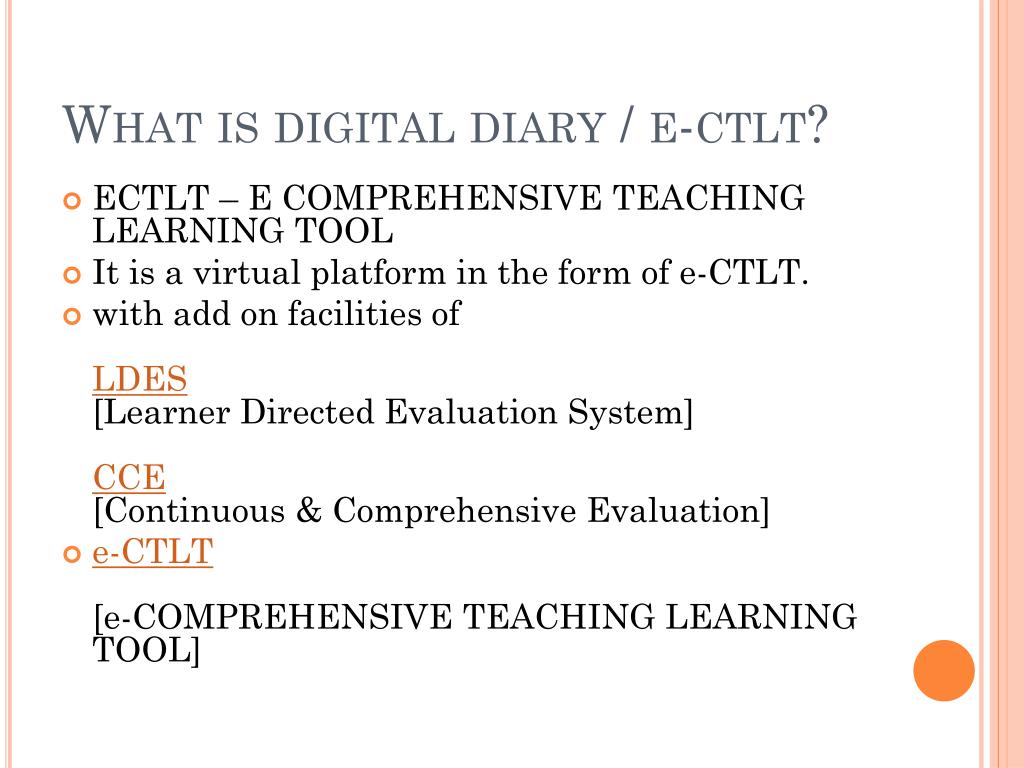 WHAT IS DIGITAL DIARY / E-CTLT?

ECTLT – E COMPREHENSIVE TEACHING LEARNING TOOL

It is a virtual platform in the form of e-CTLT.

with add on facilities of

LDES
[Learner Directed Evaluation System]

CCE
[Continuous & Comprehensive Evaluation]

e-CTLT

[e-COMPREHENSIVE TEACHING LEARNING TOOL]